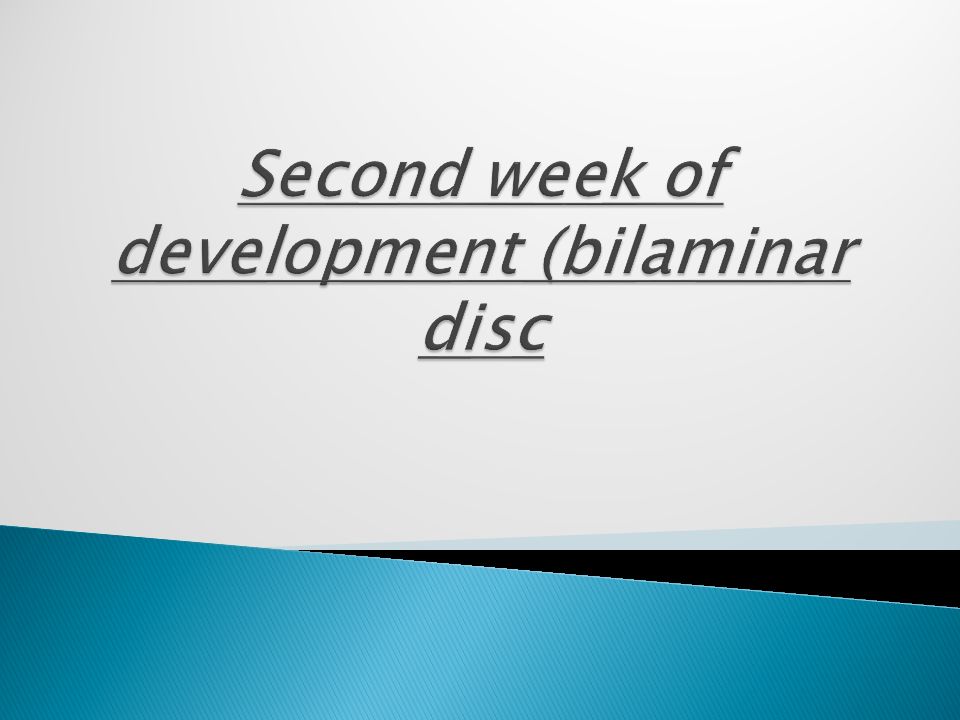 Second week of development (bilaminar disc